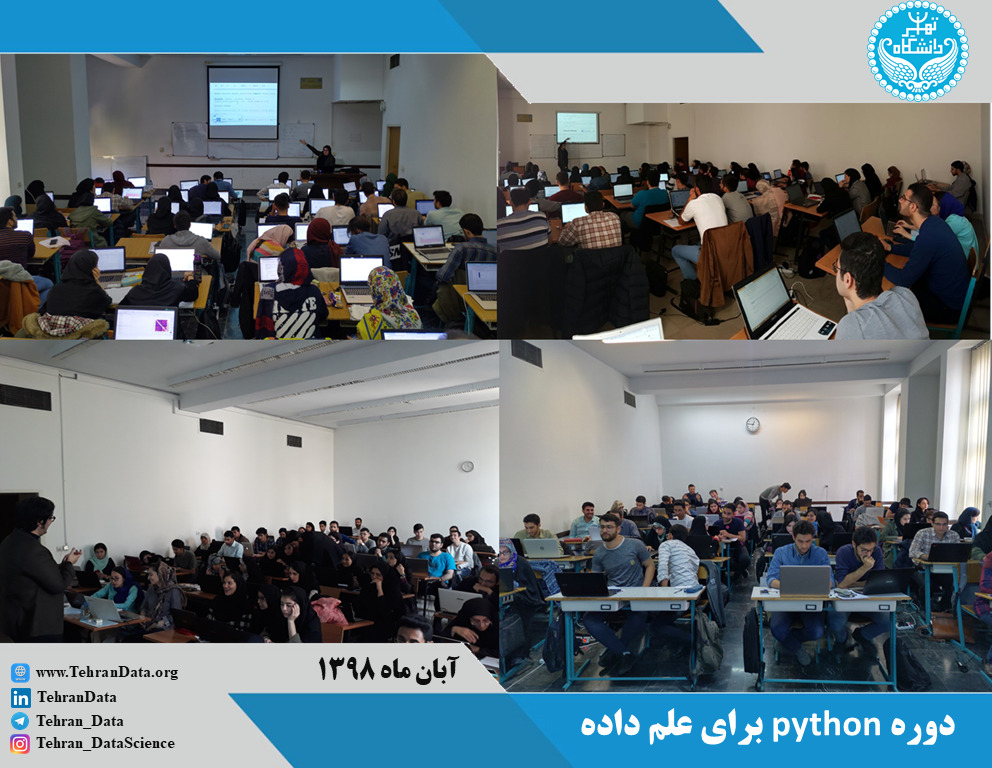 دانشگاه تهران

www.TehranData.org
TehranData
Tehran_Data
Tehran_DataScience

آبان ماه ۱۳۹۸

دوره python برای علم داده